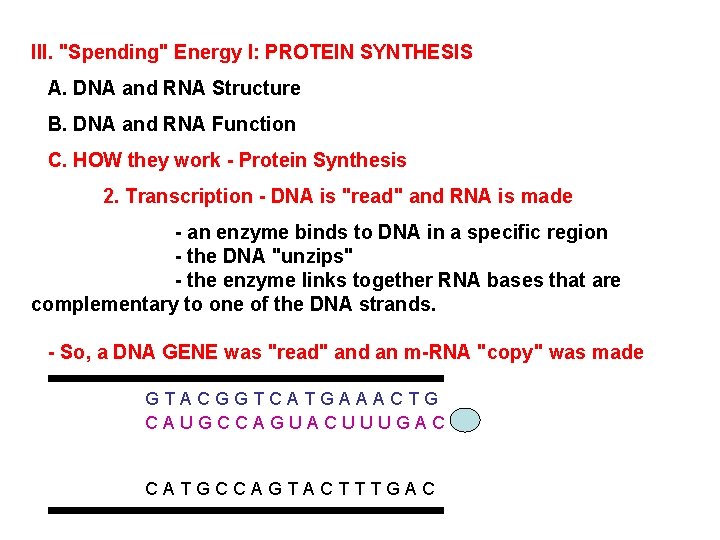 III. "Spending" Energy I: PROTEIN SYNTHESIS

A. DNA and RNA Structure

B. DNA and RNA Function

C. HOW they work - Protein Synthesis

2. Transcription - DNA is "read" and RNA is made

- an enzyme binds to DNA in a specific region
- the DNA "unzips"
- the enzyme links together RNA bases that are complementary to one of the DNA strands.

- So, a DNA GENE was "read" and an m-RNA "copy" was made

G T A C G G T C A T G A A A C T G
C A U G C C A G U A C U U U G A C

C A T G C C A G T A C T T T G A C